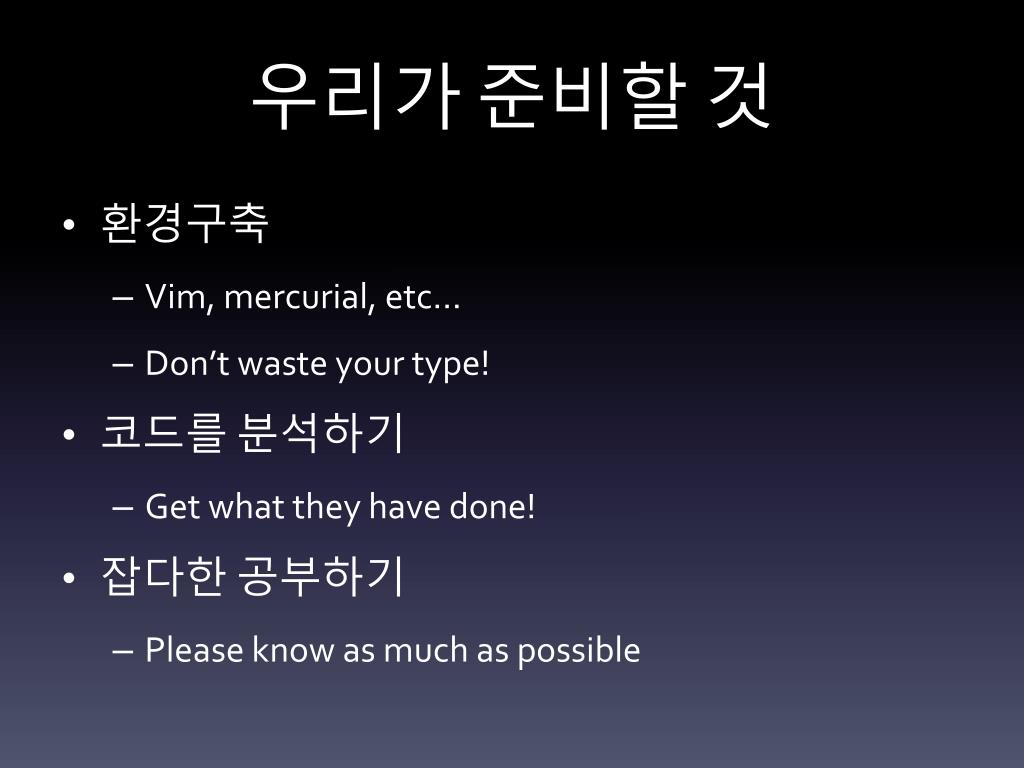 우리가 준비할 것

• 환경구축
 – Vim, mercurial, etc…
 – Don’t waste your type!
• 코드를 분석하기
 – Get what they have done!
• 잡다한 공부하기
 – Please know as much as possible